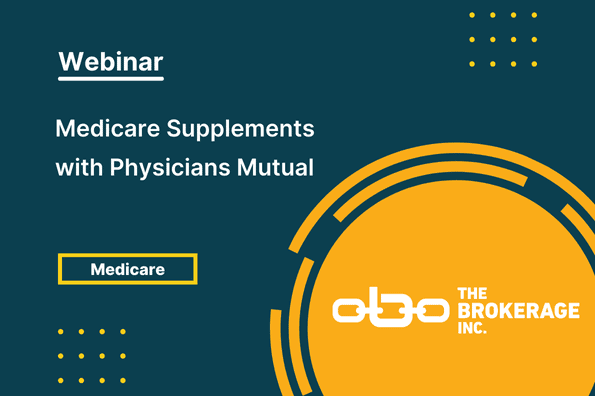 Webinar

Medicare Supplements with Physicians Mutual

Medicare

THE BROKERAGE INC.